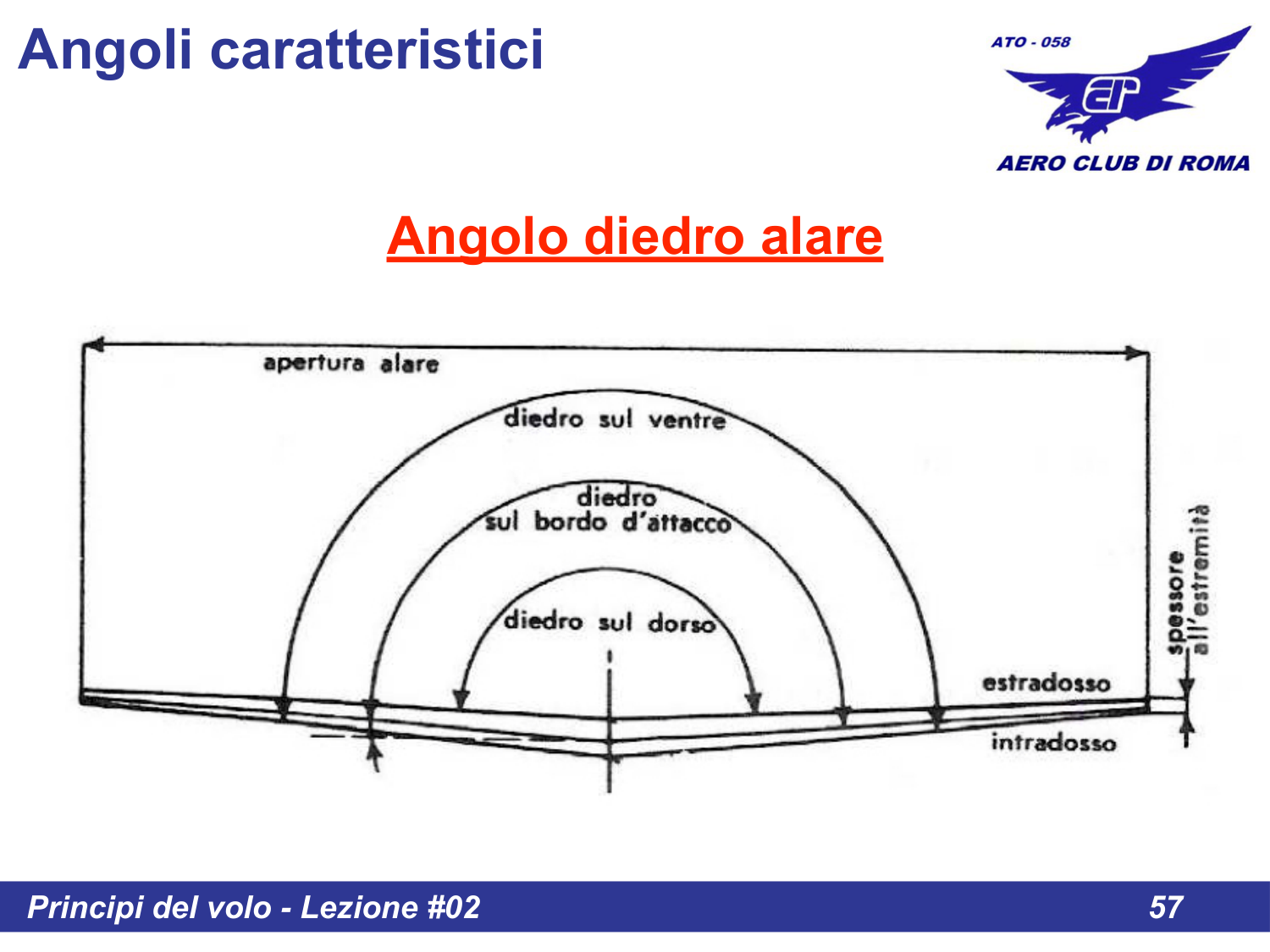 Angoli caratteristici

ATO - 058

AERO CLUB DI ROMA

Angolo diedro alare

apertura alare

diedro sul ventre

diedro sul bordo d'attacco

diedro sul dorso

spessore all'estremità

estradosso

intradosso

Principi del volo - Lezione #02

57